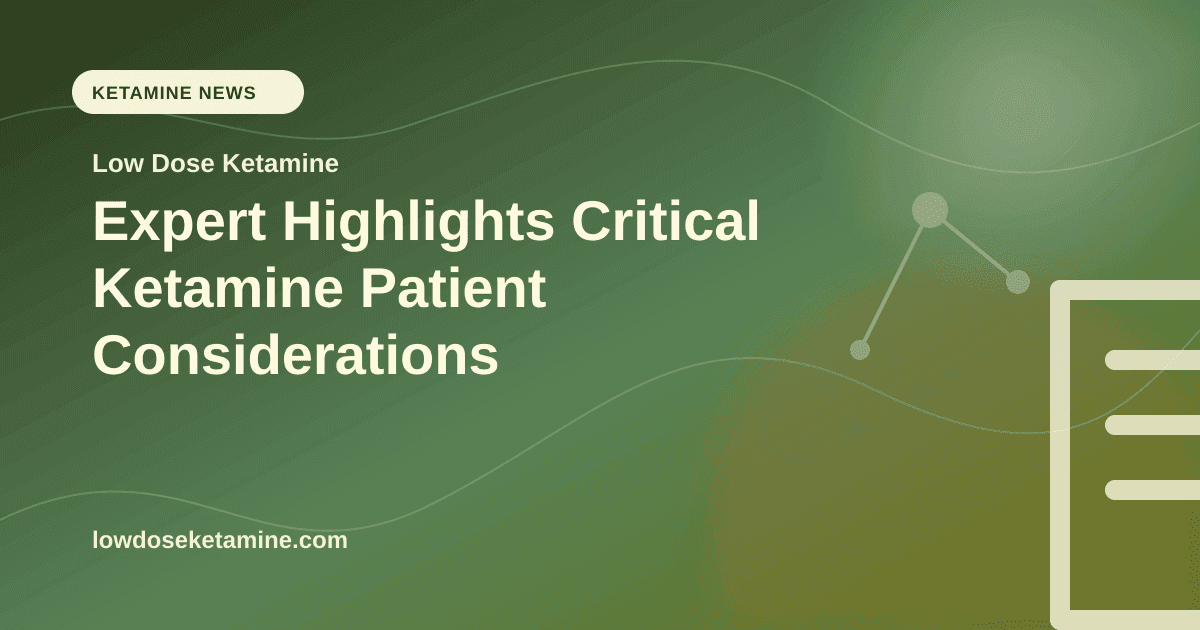 KETAMINE NEWS

Low Dose Ketamine

Expert Highlights Critical Ketamine Patient Considerations

lowdoseketamine.com